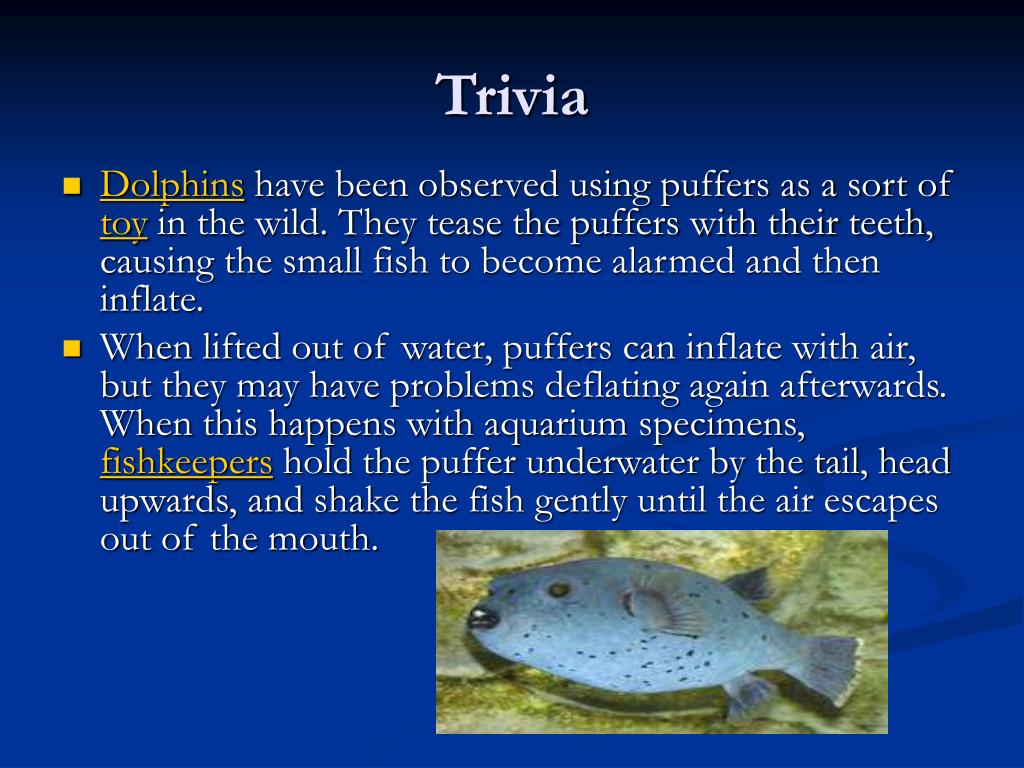 Trivia

Dolphins have been observed using puffers as a sort of toy in the wild. They tease the puffers with their teeth, causing the small fish to become alarmed and then inflate.

When lifted out of water, puffers can inflate with air, but they may have problems deflating again afterwards. When this happens with aquarium specimens, fishkeepers hold the puffer underwater by the tail, head upwards, and shake the fish gently until the air escapes out of the mouth.